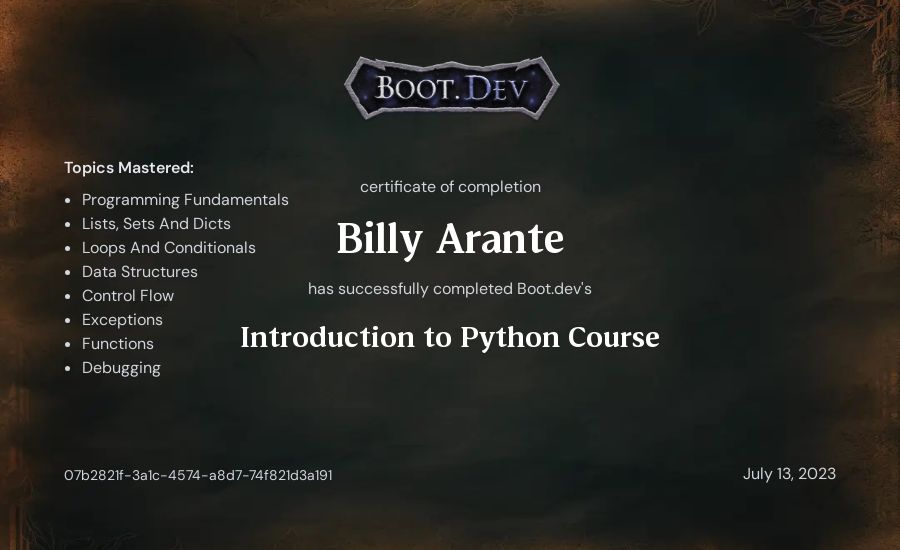 BOOT.DEV

Topics Mastered:

- Programming Fundamentals
- Lists, Sets And Dicts
- Loops And Conditionals
- Data Structures
- Control Flow
- Exceptions
- Functions
- Debugging

certificate of completion

Billy Arante

has successfully completed Boot.dev's

Introduction to Python Course

07b2821f-3a1c-4574-a8d7-74f821d3a191

July 13, 2023